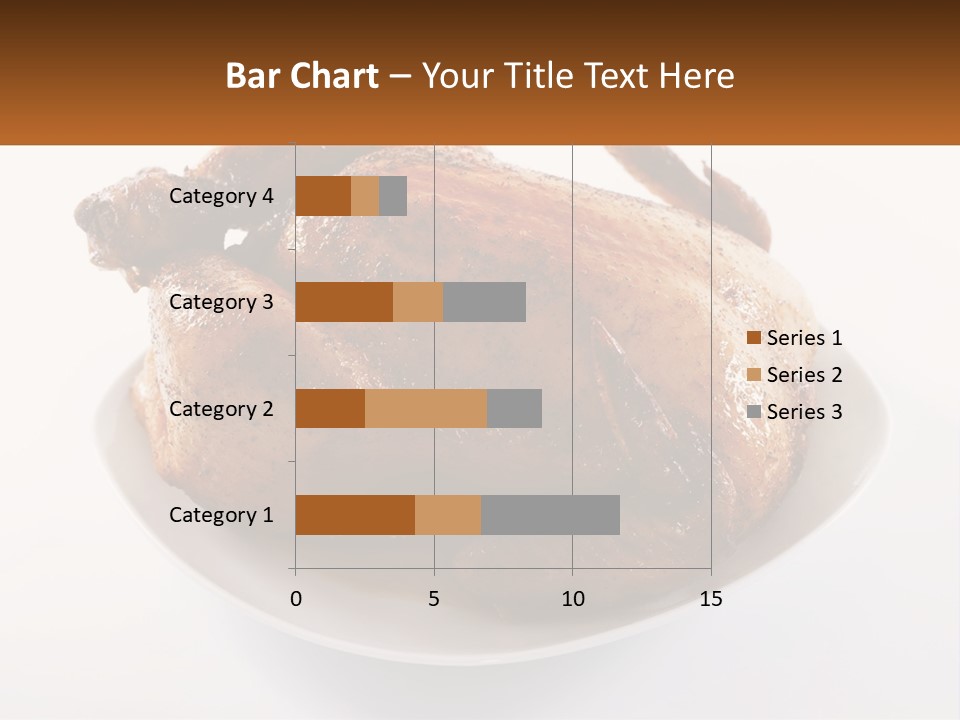 Bar Chart – Your Title Text Here

Category 4
Category 3
Category 2
Category 1

0
5
10
15

Series 1
Series 2
Series 3